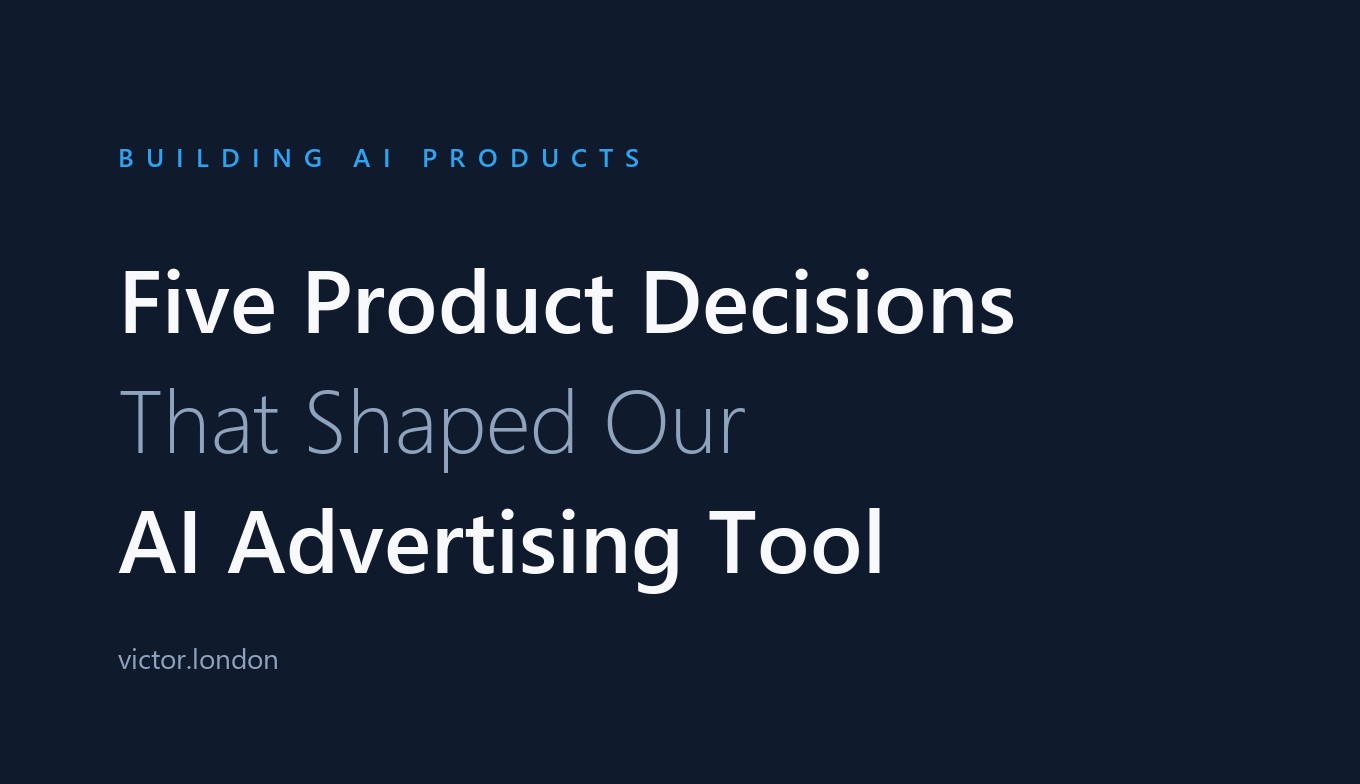 BUILDING AI PRODUCTS

Five Product Decisions
That Shaped Our
AI Advertising Tool

victor.london